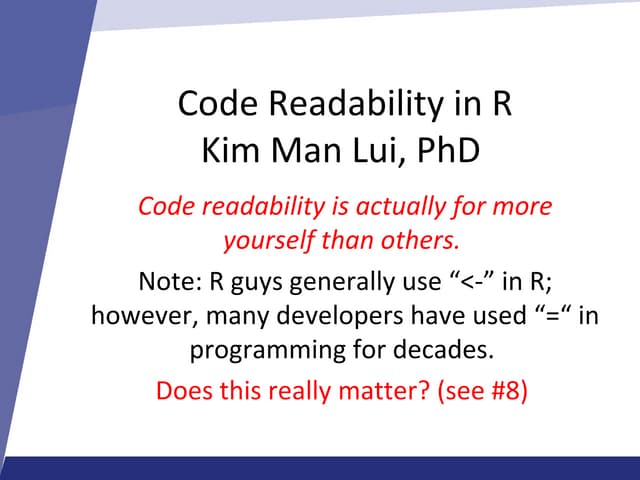 Code Readability in R
Kim Man Lui, PhD

Code readability is actually for more yourself than others.

Note: R guys generally use “<-” in R; however, many developers have used “=“ in programming for decades.

Does this really matter? (see #8)